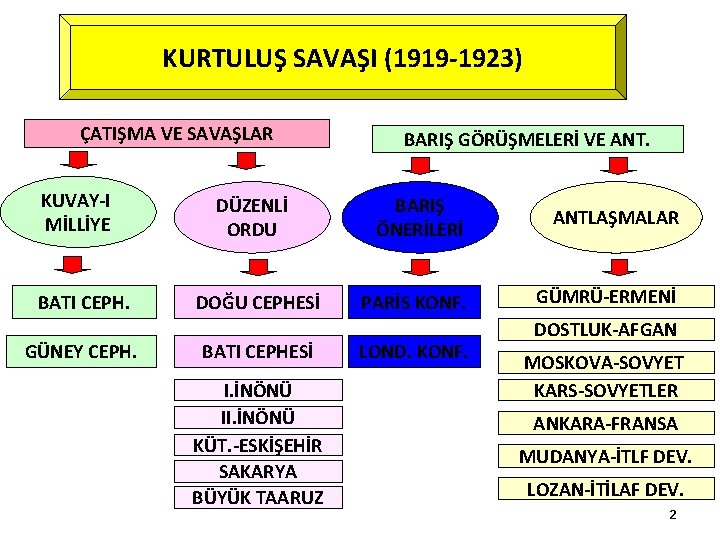 KURTULUŞ SAVAŞI (1919-1923)

ÇATIŞMA VE SAVAŞLAR

BARIŞ GÖRÜŞMELERİ VE ANT.

KUVAY-I MİLLİYE

DÜZENLİ ORDU

BARIŞ ÖNERİLERİ

ANTLAŞMALAR

BATI CEPH.

GÜNEY CEPH.

DOĞU CEPHESİ

BATI CEPHESİ

I.İNÖNÜ

II.İNÖNÜ

KÜT.-ESKİŞEHİR

SAKARYA

BÜYÜK TAARUZ

PARİS KONF.

LOND. KONF.

GÜMRÜ-ERMENİ

DOSTLUK-AFGAN

MOSKOVA-SOVYET

KARS-SOVYETLER

ANKARA-FRANSA

MUDANYA-İTLF DEV.

LOZAN-İTİLAF DEV.

2